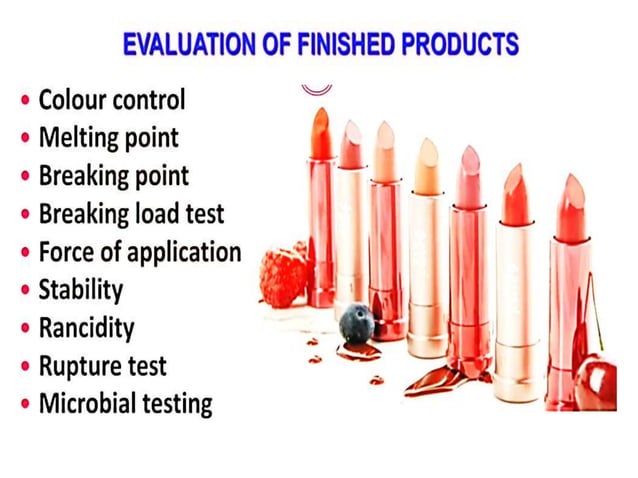 EVALUATION OF FINISHED PRODUCTS

• Colour control
• Melting point
• Breaking point
• Breaking load test
• Force of application
• Stability
• Rancidity
• Rupture test
• Microbial testing